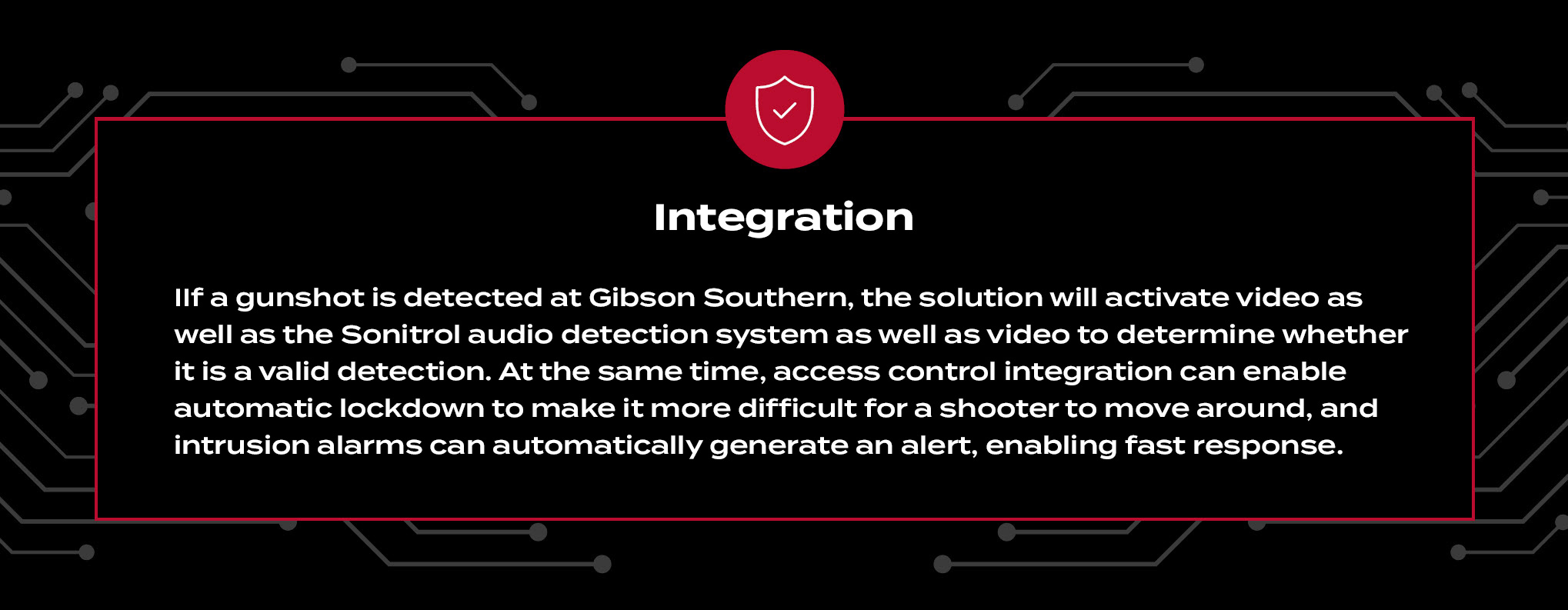 Integration

IIf a gunshot is detected at Gibson Southern, the solution will activate video as well as the Sonitrol audio detection system as well as video to determine whether it is a valid detection. At the same time, access control integration can enable automatic lockdown to make it more difficult for a shooter to move around, and intrusion alarms can automatically generate an alert, enabling fast response.